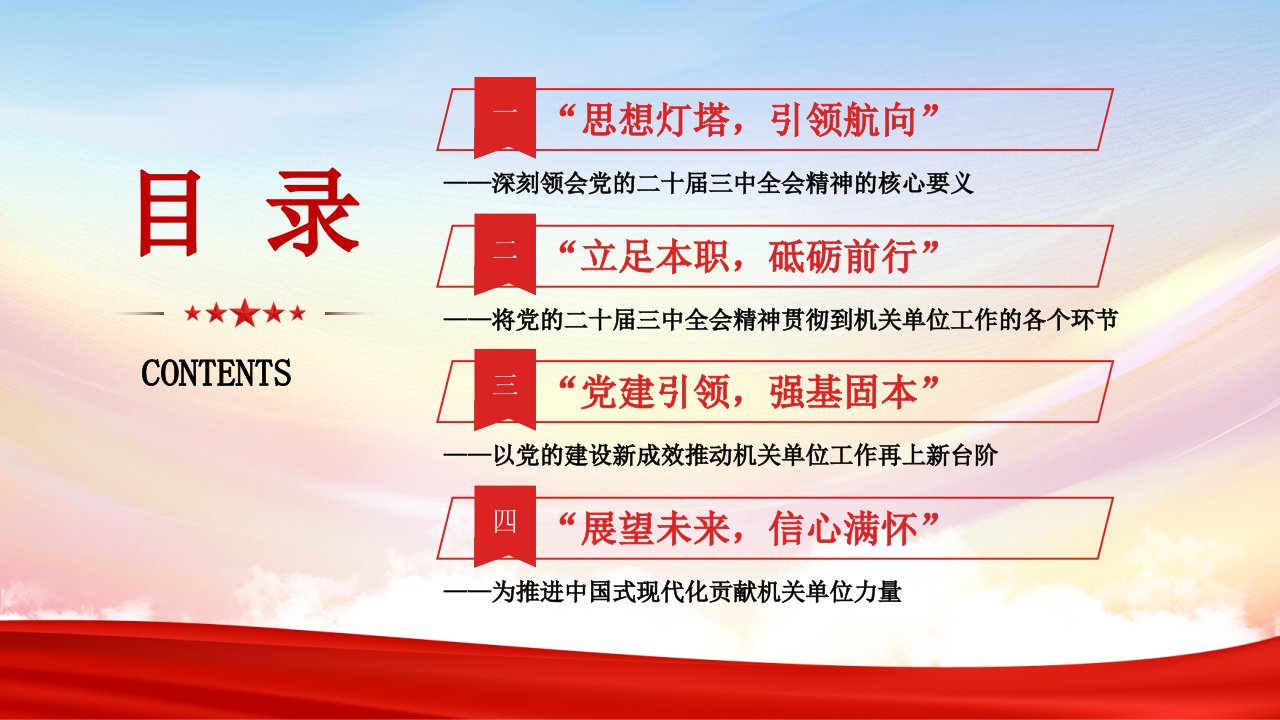 目 录

CONTENTS

一 “思想灯塔，引领航向”

——深刻领会党的二十届三中全会精神的核心要义

二 “立足本职，砥砺前行”

——将党的二十届三中全会精神贯彻到机关单位工作的各个环节

三 “党建引领，强基固本”

——以党的建设新成效推动机关单位工作再上新台阶

四 “展望未来，信心满怀”

——为推进中国式现代化贡献机关单位力量